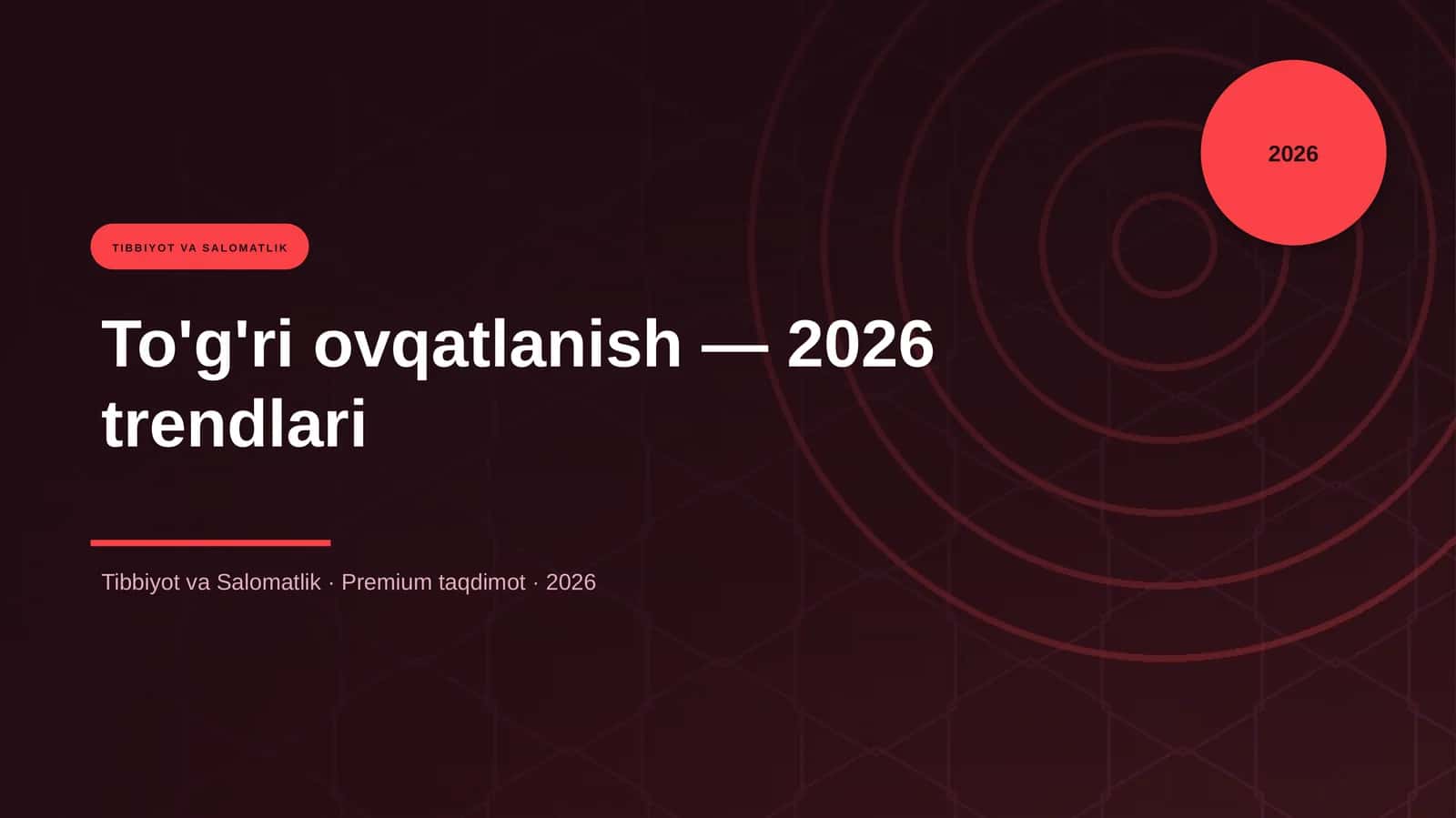 2026

TIBBIYOT VA SALOMATLIK

To'g'ri ovqatlanish — 2026 trendlari

Tibbiyot va Salomatlik · Premium taqdimot · 2026